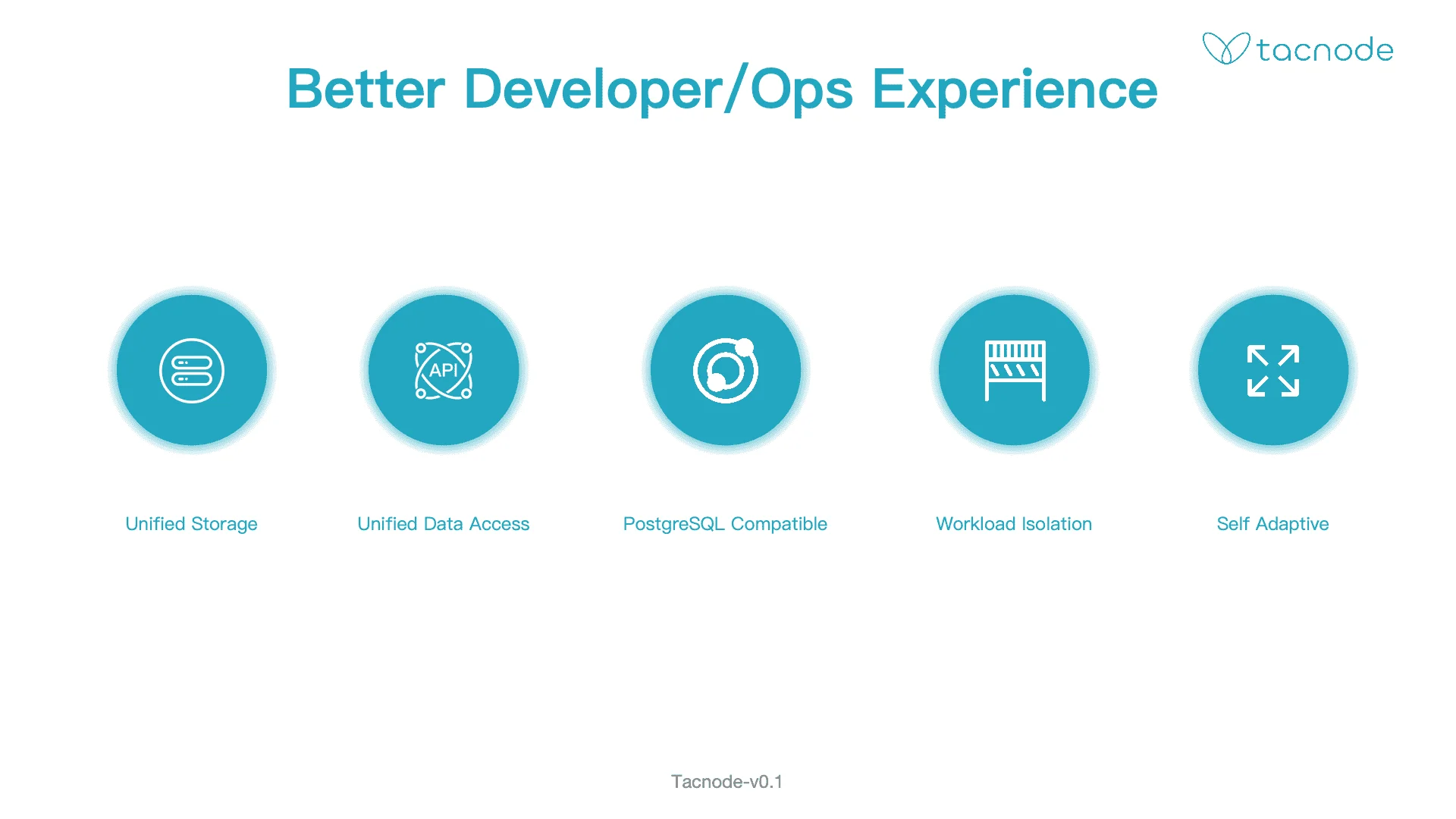 tacnode

Better Developer/Ops Experience

API

Unified Storage

Unified Data Access

PostgreSQL Compatible

Workload Isolation

Self Adaptive

Tacnode-v0.1